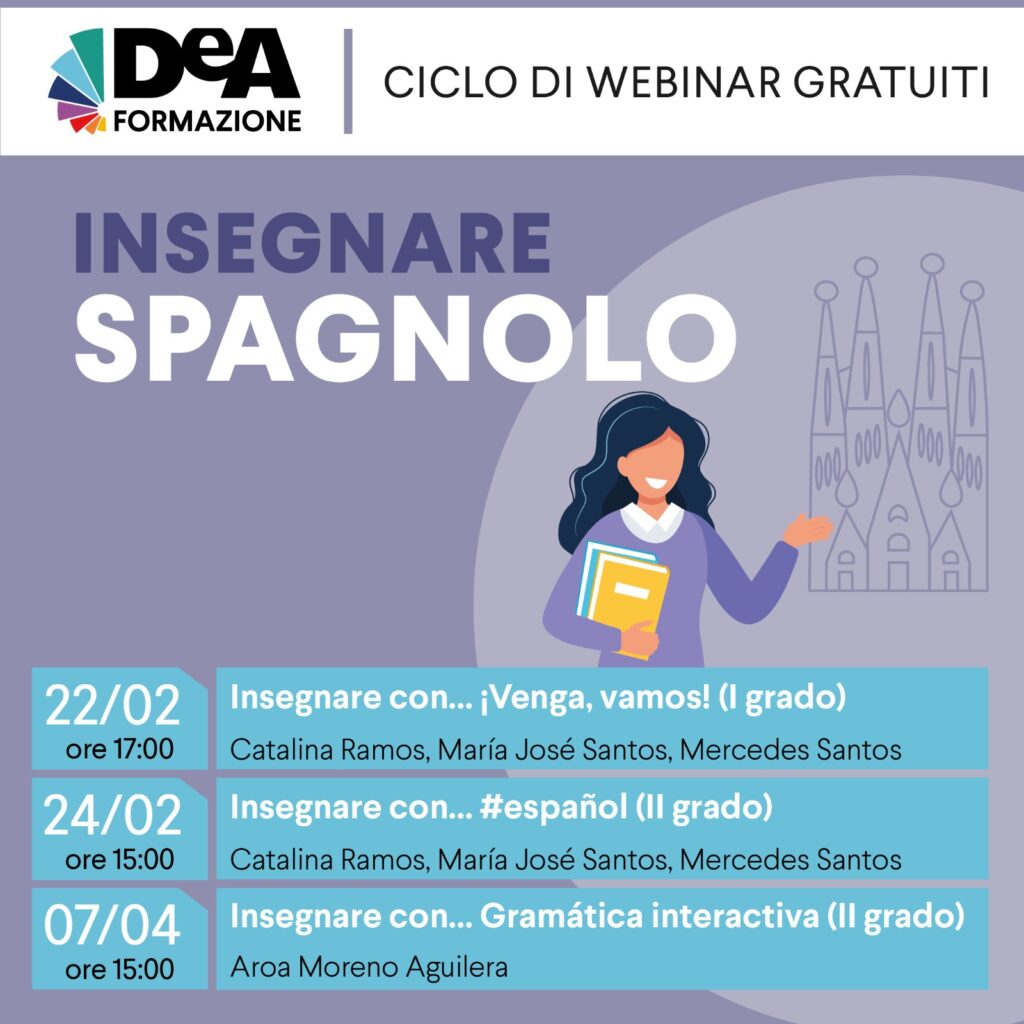 DeA FORMAZIONE

CICLO DI WEBINAR GRATUITI

INSEGNARE SPAGNOLO

22/02 ore 17:00
Insegnare con... ¡Venga, vamos! (I grado)
Catalina Ramos, María José Santos, Mercedes Santos

24/02 ore 15:00
Insegnare con... #español (II grado)
Catalina Ramos, María José Santos, Mercedes Santos

07/04 ore 15:00
Insegnare con... Gramática interactiva (II grado)
Aroa Moreno Aguilera